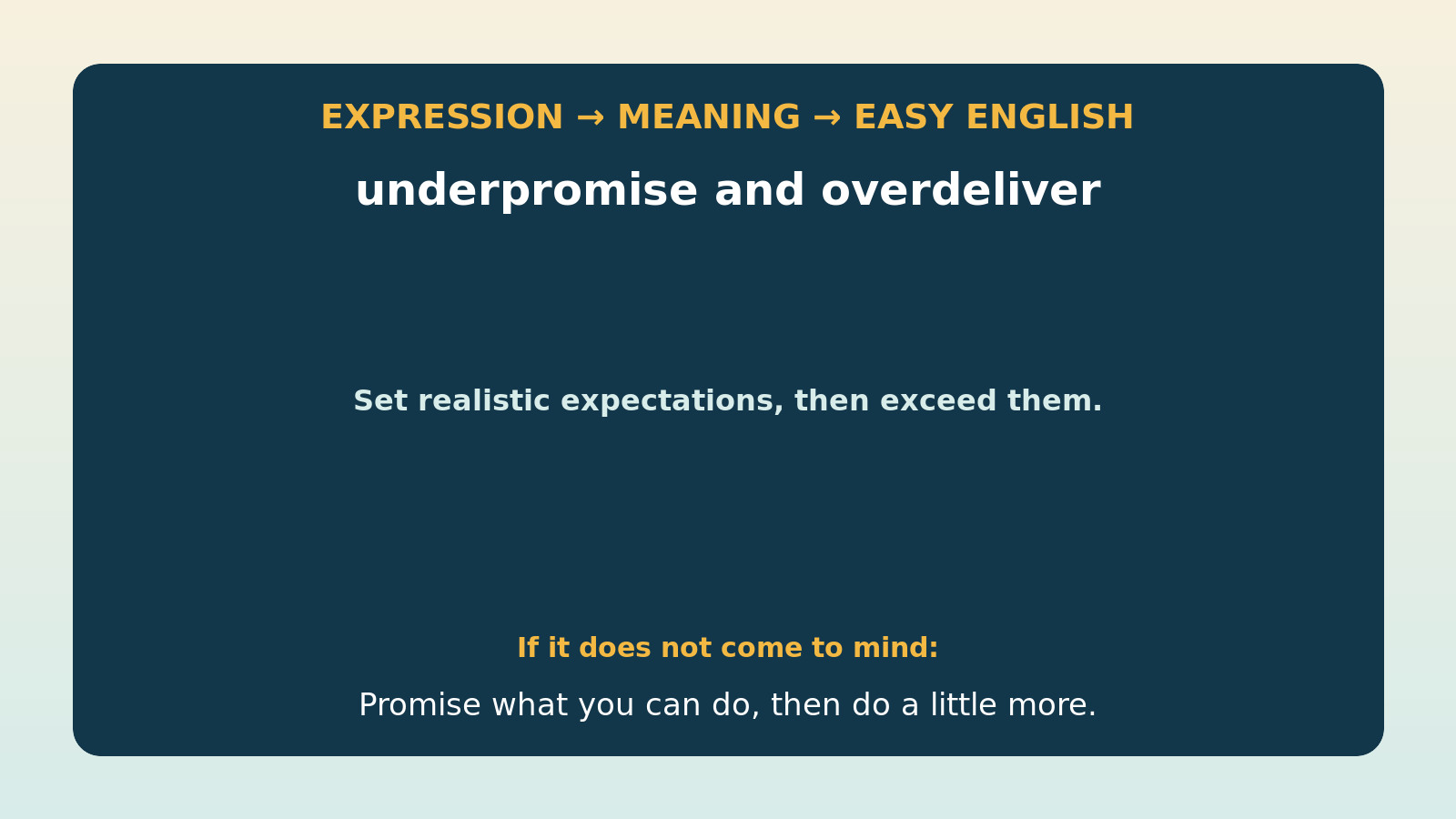 EXPRESSION → MEANING → EASY ENGLISH

underpromise and overdeliver

Set realistic expectations, then exceed them.

If it does not come to mind:

Promise what you can do, then do a little more.